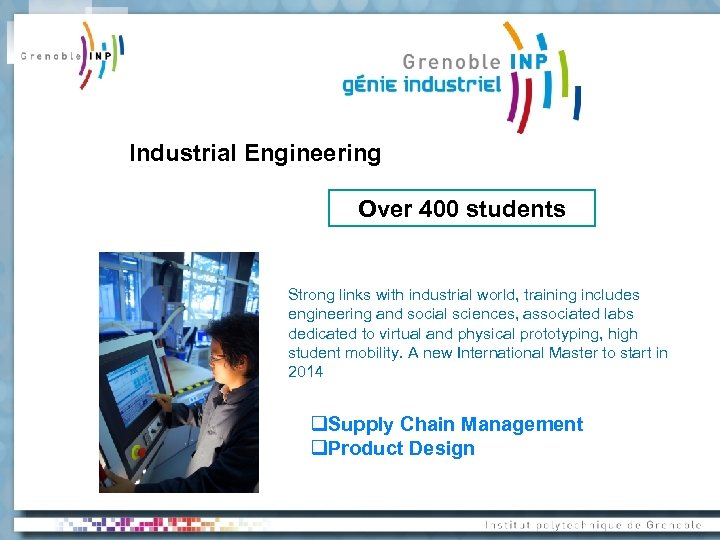 Grenoble INP

Grenoble INP
génie industriel

Industrial Engineering

Over 400 students

Strong links with industrial world, training includes engineering and social sciences, associated labs dedicated to virtual and physical prototyping, high student mobility. A new International Master to start in 2014

❑Supply Chain Management
❑Product Design

Institut polytechnique de Grenoble